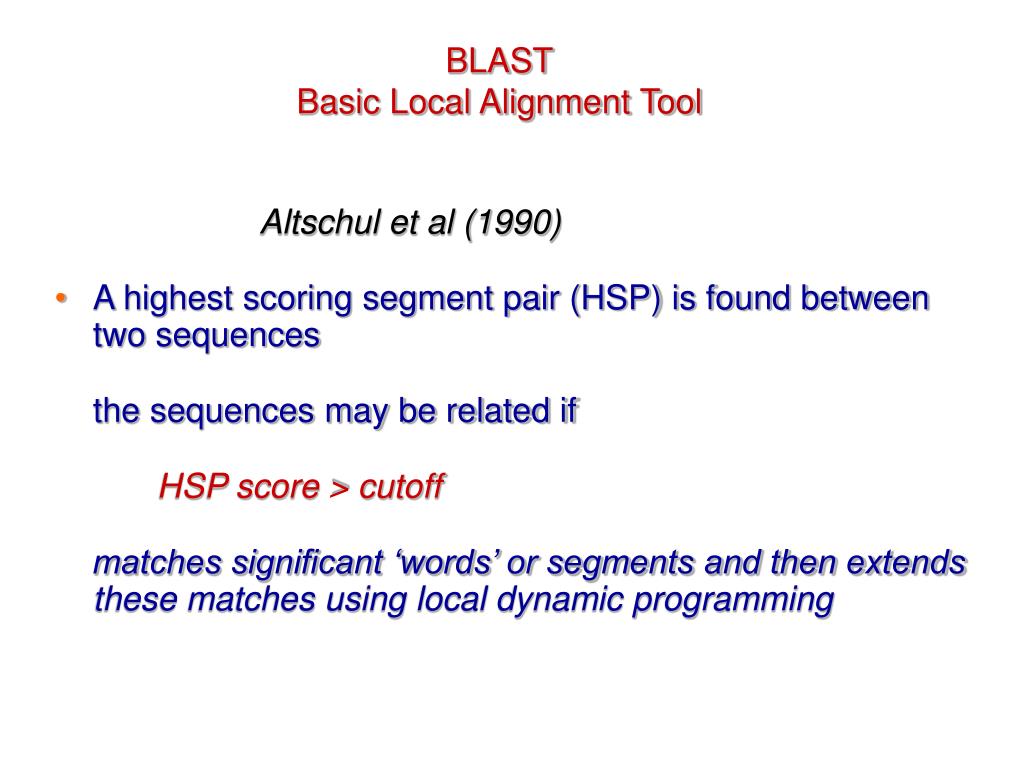 BLAST
Basic Local Alignment Tool

Altschul et al (1990)

• A highest scoring segment pair (HSP) is found between two sequences

the sequences may be related if

HSP score > cutoff

matches significant ‘words’ or segments and then extends these matches using local dynamic programming